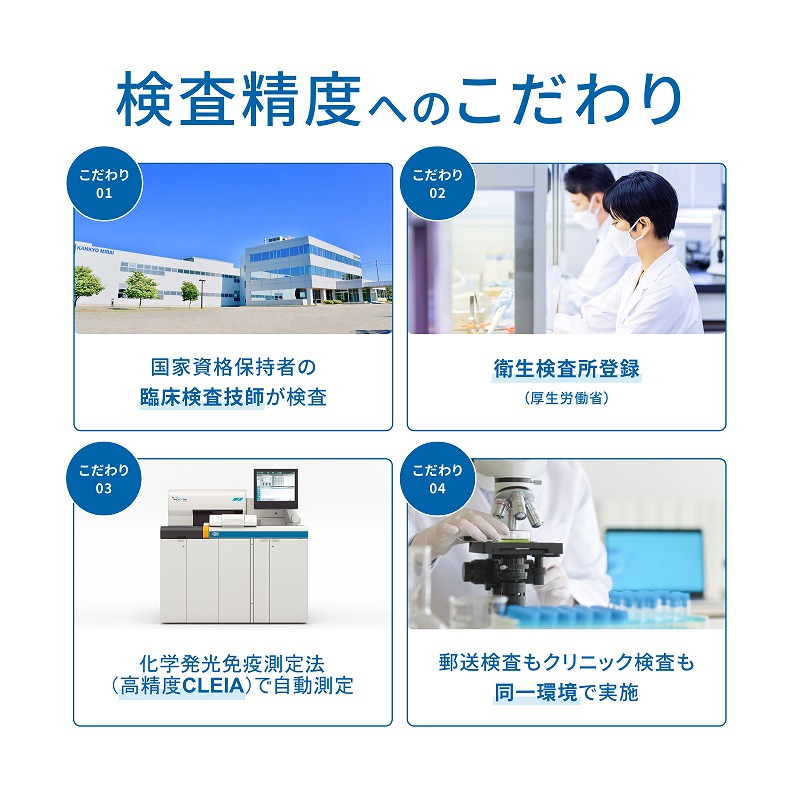 検査精度へのこだわり

こだわり
01

KANKYO MIRAI

国家資格保持者の
臨床検査技師が検査

こだわり
02

衛生検査所登録
（厚生労働省）

こだわり
03

化学発光免疫測定法
（高精度CLEIA）で自動測定

こだわり
04

郵送検査もクリニック検査も
同一環境で実施